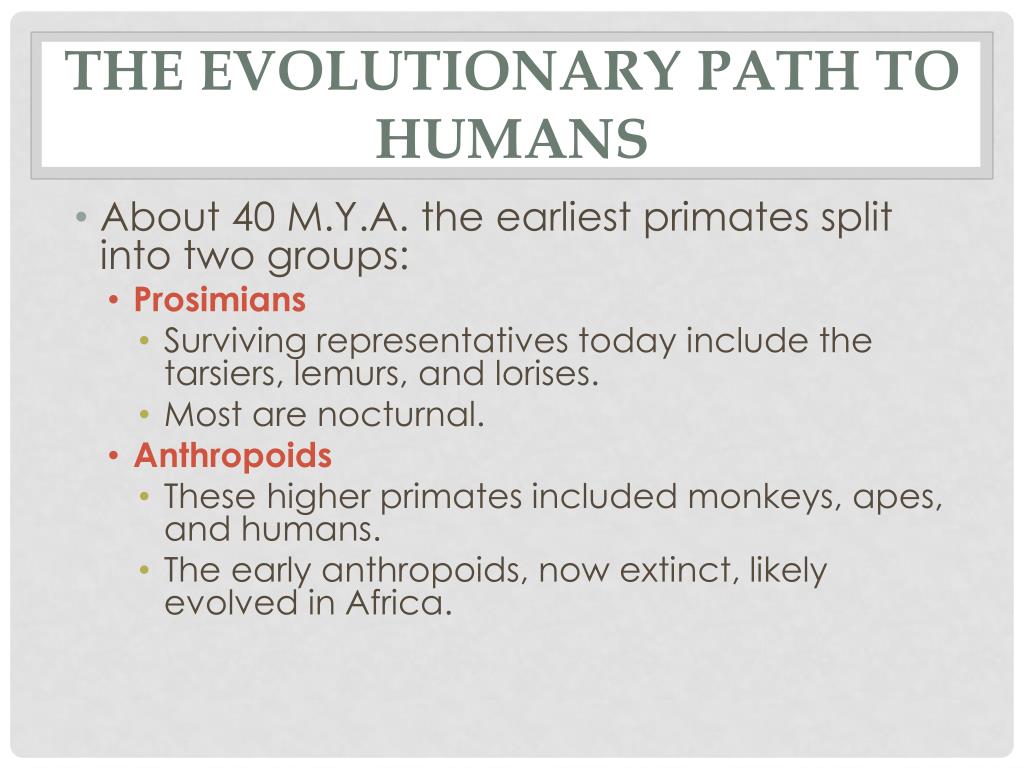 THE EVOLUTIONARY PATH TO HUMANS

• About 40 M.Y.A. the earliest primates split into two groups:
  • Prosimians
    • Surviving representatives today include the tarsiers, lemurs, and lorises.
    • Most are nocturnal.
  • Anthropoids
    • These higher primates included monkeys, apes, and humans.
    • The early anthropoids, now extinct, likely evolved in Africa.